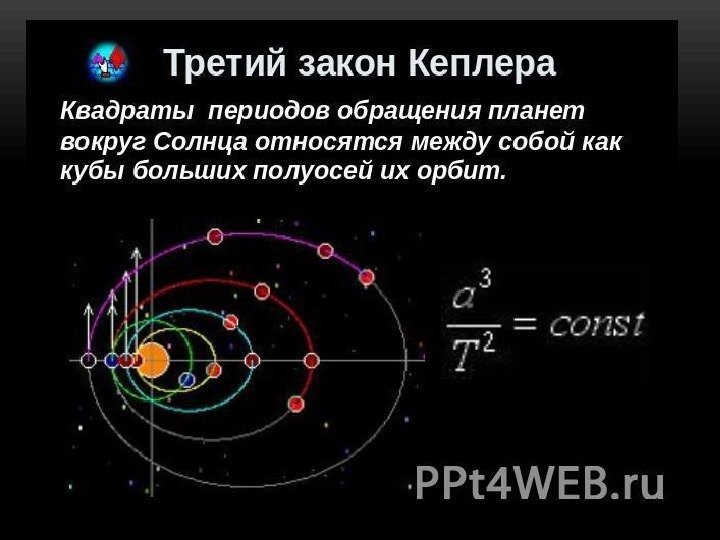 Третий закон Кеплера

Квадраты периодов обращения планет вокруг Солнца относятся между собой как кубы больших полуосей их орбит.

$\frac{a^3}{T^2} = const$

PPt4WEB.ru